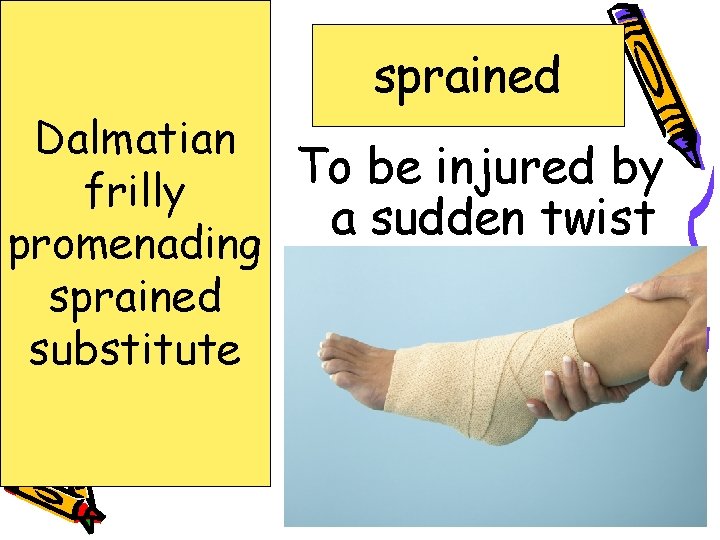 Dalmatian
frilly
promenading
sprained
substitute

sprained

To be injured by a sudden twist